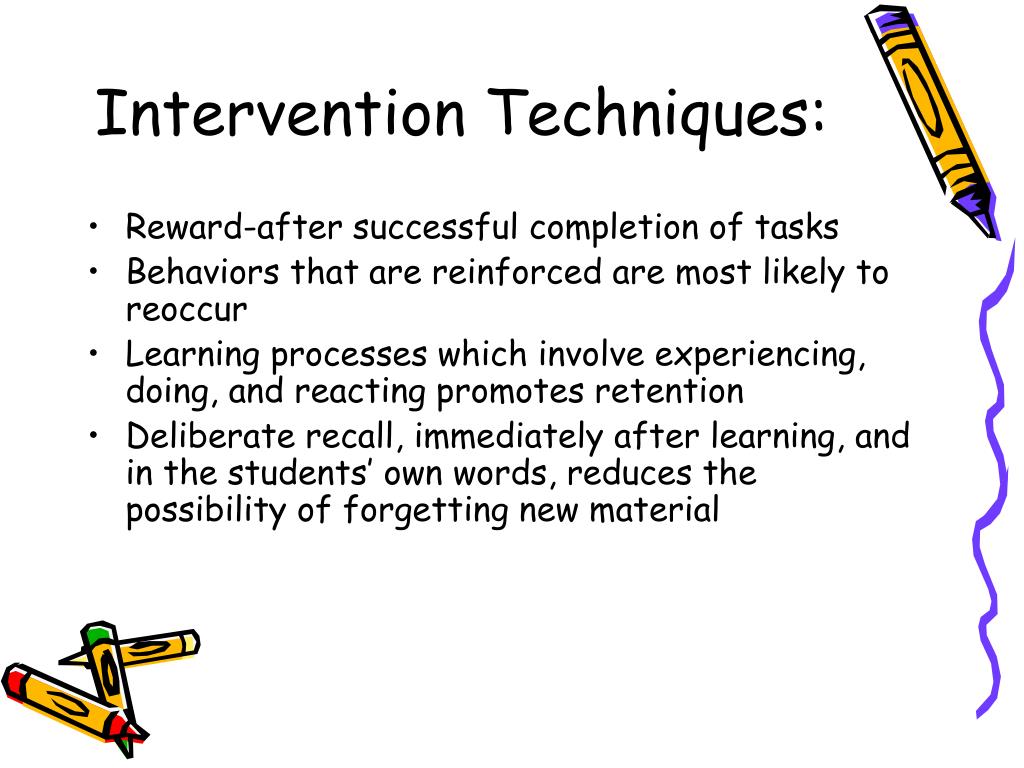 Intervention Techniques:

• Reward-after successful completion of tasks
• Behaviors that are reinforced are most likely to reoccur
• Learning processes which involve experiencing, doing, and reacting promotes retention
• Deliberate recall, immediately after learning, and in the students' own words, reduces the possibility of forgetting new material